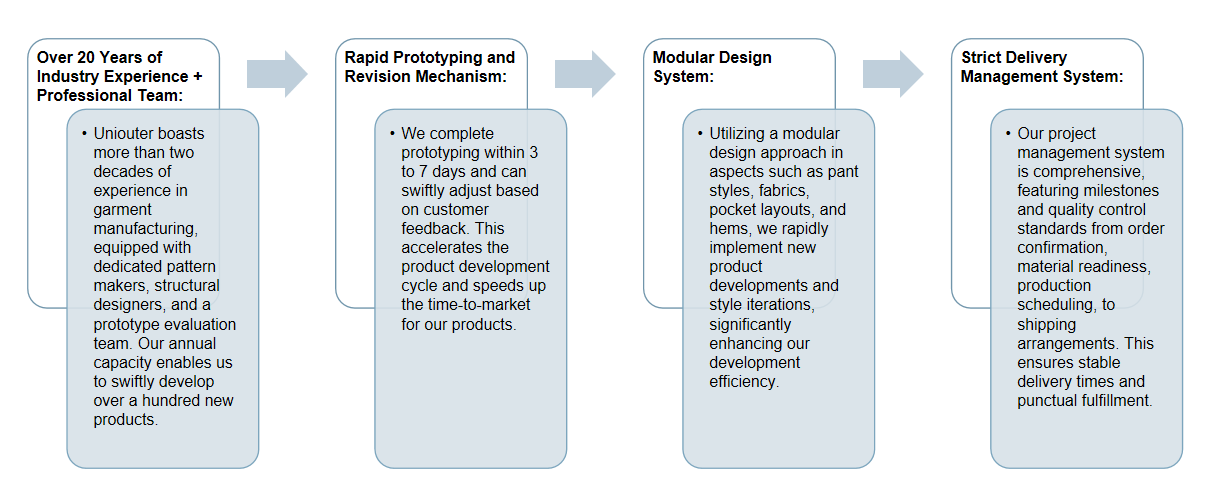 Over 20 Years of Industry Experience + Professional Team:

• Uniouter boasts more than two decades of experience in garment manufacturing, equipped with dedicated pattern makers, structural designers, and a prototype evaluation team. Our annual capacity enables us to swiftly develop over a hundred new products.

Rapid Prototyping and Revision Mechanism:

• We complete prototyping within 3 to 7 days and can swiftly adjust based on customer feedback. This accelerates the product development cycle and speeds up the time-to-market for our products.

Modular Design System:

• Utilizing a modular design approach in aspects such as pant styles, fabrics, pocket layouts, and hems, we rapidly implement new product developments and style iterations, significantly enhancing our development efficiency.

Strict Delivery Management System:

• Our project management system is comprehensive, featuring milestones and quality control standards from order confirmation, material readiness, production scheduling, to shipping arrangements. This ensures stable delivery times and punctual fulfillment.